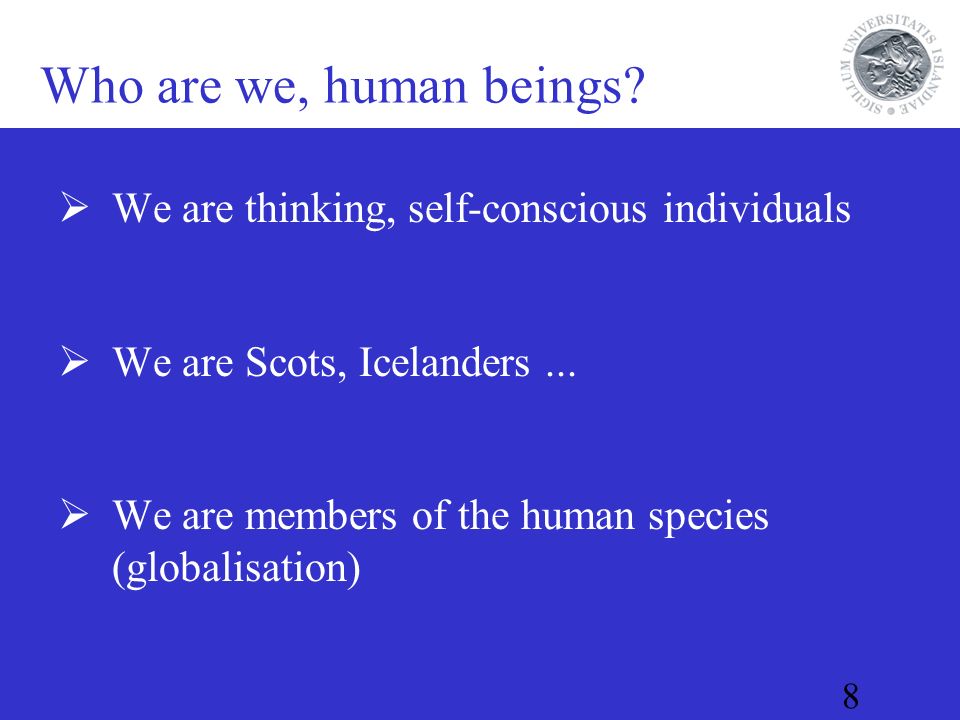 Who are we, human beings?

SIGILLUM UNIVERSITATIS ISLANDIAE

➢ We are thinking, self-conscious individuals

➢ We are Scots, Icelanders ...

➢ We are members of the human species (globalisation)

8